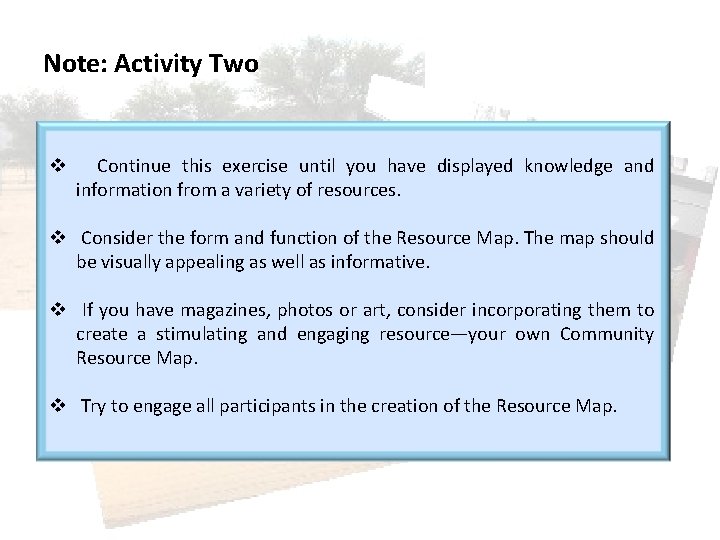 Note: Activity Two

❖ Continue this exercise until you have displayed knowledge and information from a variety of resources.

❖ Consider the form and function of the Resource Map. The map should be visually appealing as well as informative.

❖ If you have magazines, photos or art, consider incorporating them to create a stimulating and engaging resource—your own Community Resource Map.

❖ Try to engage all participants in the creation of the Resource Map.